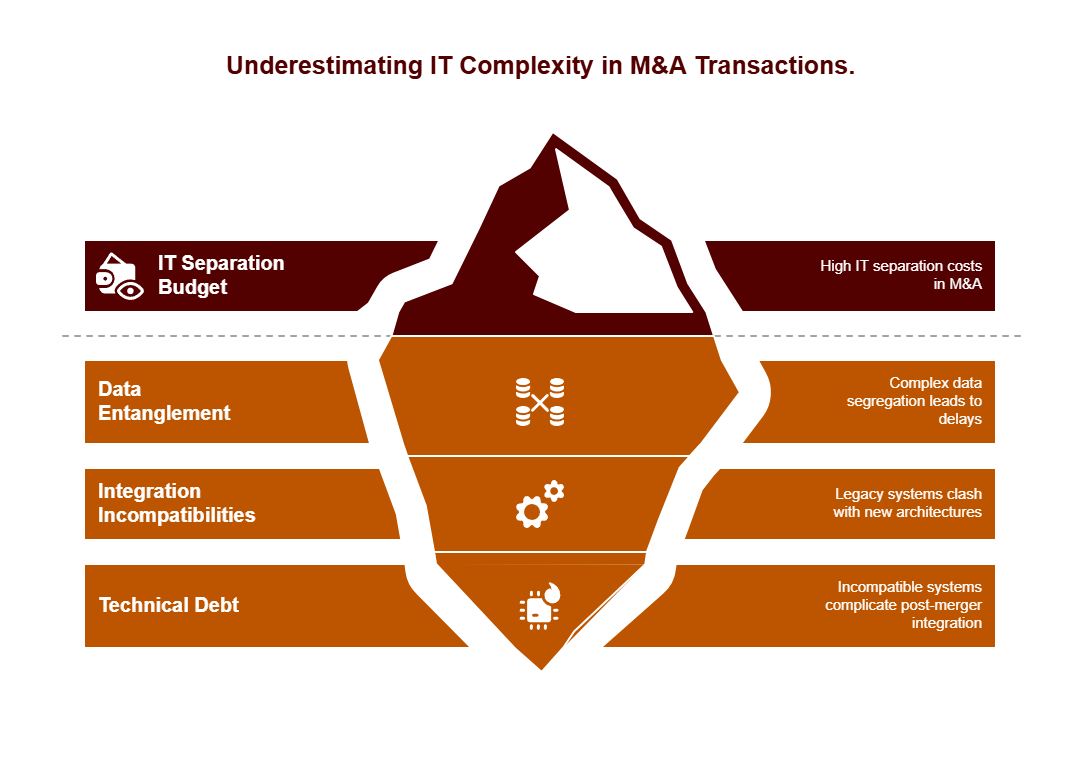 Underestimating IT Complexity in M&A Transactions.

IT Separation Budget

High IT separation costs in M&A

Data Entanglement

Complex data segregation leads to delays

Integration Incompatibilities

Legacy systems clash with new architectures

Technical Debt

Incompatible systems complicate post-merger integration